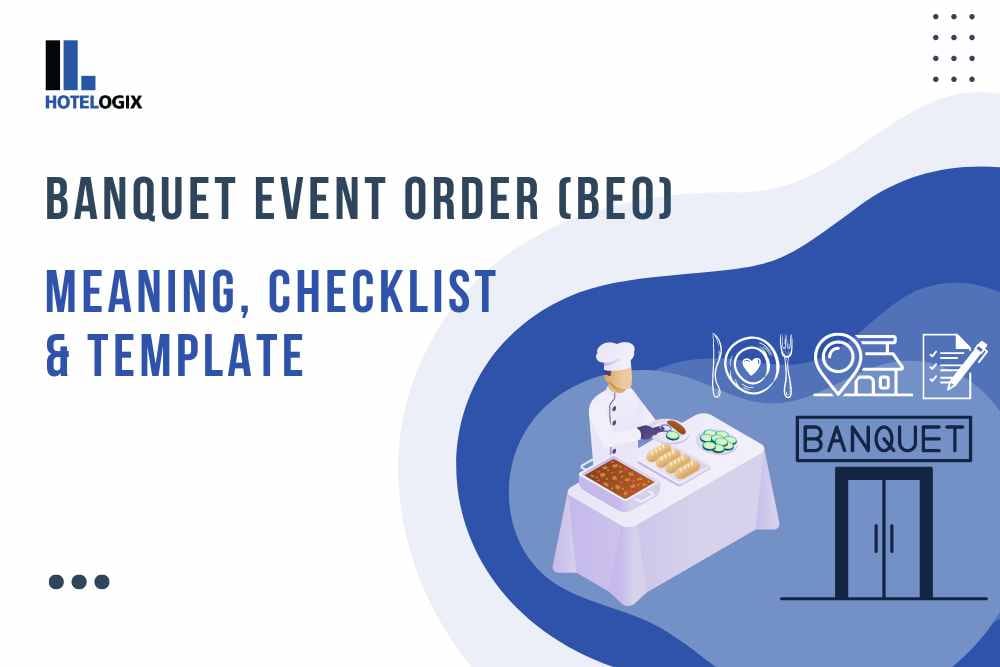 HOTELOGIX

BANQUET EVENT ORDER (BEO)

MEANING, CHECKLIST & TEMPLATE

BANQUET